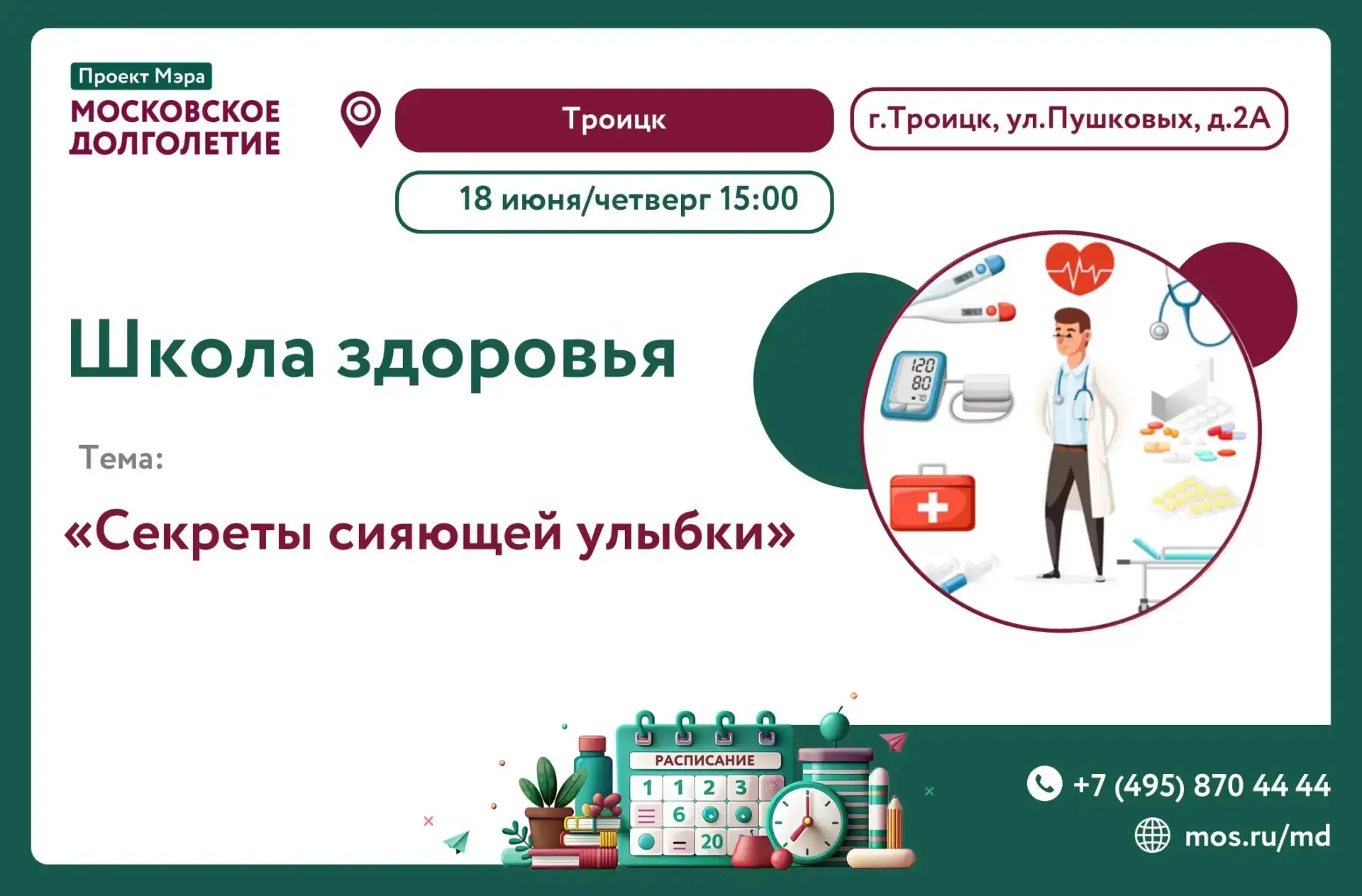 Проект Мэра
МОСКОВСКОЕ ДОЛГОЛЕТИЕ

Троицк

г.Троицк, ул.Пушковых, д.2А

18 июня/четверг 15:00

Школа здоровья

Тема:

«Секреты сияющей улыбки»

120
80

РАСПИСАНИЕ
1 1 2 3
6
20

+7 (495) 870 44 44
mos.ru/md